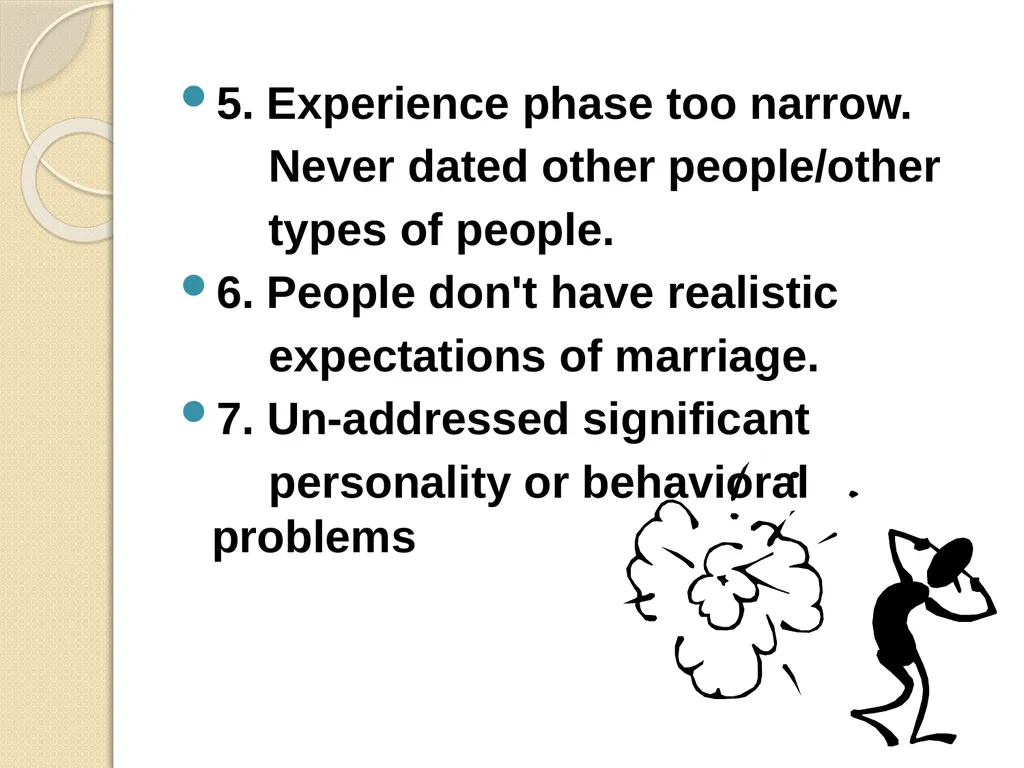 5. Experience phase too narrow. Never dated other people/other types of people.

6. People don't have realistic expectations of marriage.

7. Un-addressed significant personality or behavioral problems